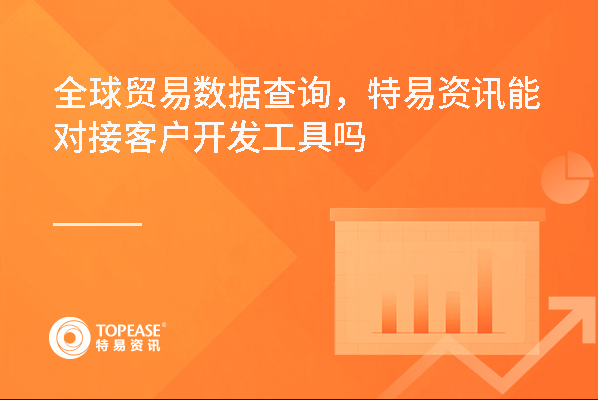 全球贸易数据查询，特易资讯能对接客户开发工具吗

TOPEASE®
特易资讯